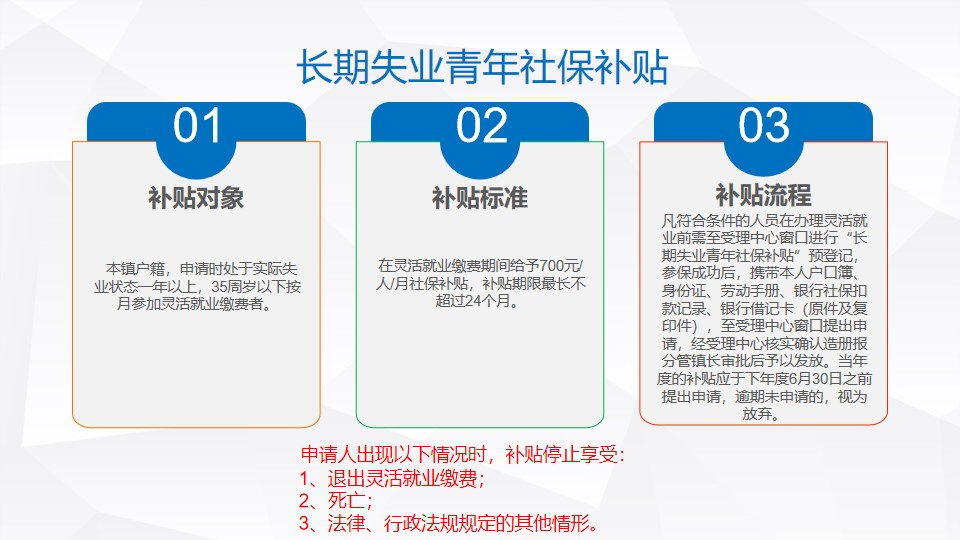 长期失业青年社保补贴

01

补贴对象

本镇户籍，申请时处于实际失业状态一年以上，35周岁以下按月参加灵活就业缴费者。

02

补贴标准

在灵活就业缴费期间给予700元/人/月社保补贴，补贴期限最长不超过24个月。

03

补贴流程

凡符合条件的人员在办理灵活就业前需至受理中心窗口进行“长期失业青年社保补贴”预登记，参保成功后，携带本人户口簿、身份证、劳动手册、银行社保扣款记录、银行借记卡（原件及复印件），至受理中心窗口提出申请，经受理中心核实确认造册报分管镇长审批后予以发放。当年度的补贴应于下年度6月30日之前提出申请，逾期未申请的，视为放弃。

申请人出现以下情况时，补贴停止享受：
1、退出灵活就业缴费；
2、死亡；
3、法律、行政法规规定的其他情形。